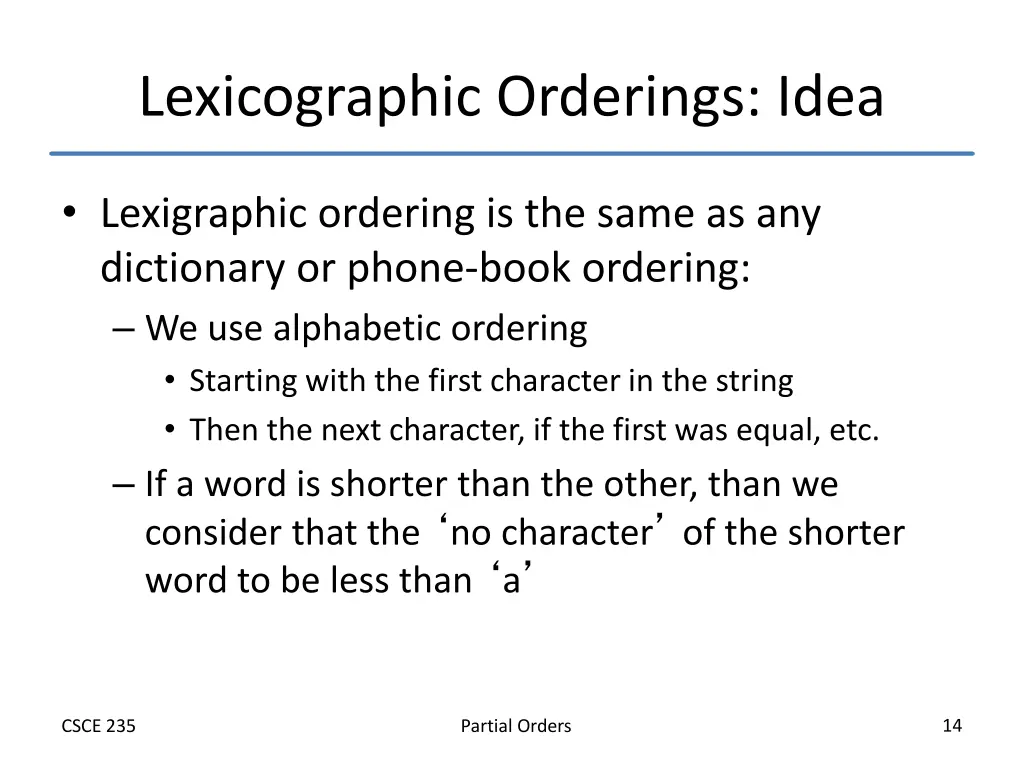 Lexicographic Orderings: Idea

• Lexigraphic ordering is the same as any dictionary or phone-book ordering:
– We use alphabetic ordering
• Starting with the first character in the string
• Then the next character, if the first was equal, etc.
– If a word is shorter than the other, than we consider that the ‘no character’ of the shorter word to be less than ‘a’

CSCE 235
Partial Orders
14